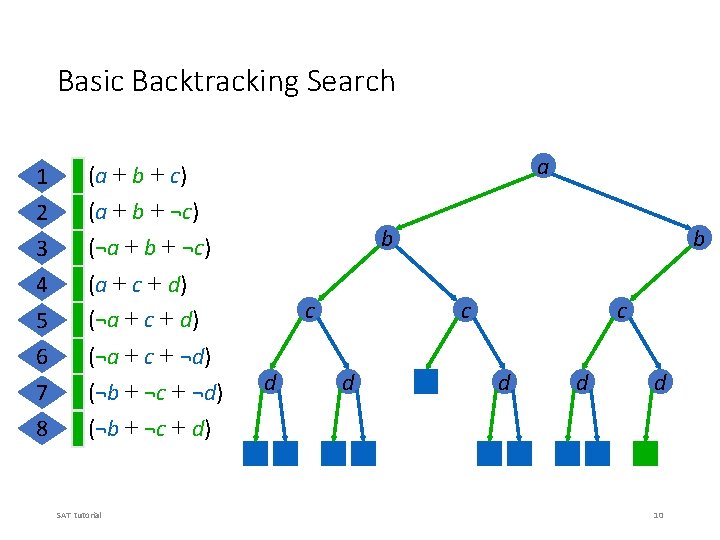 Basic Backtracking Search

1 $(a + b + c)$
2 $(a + b + \neg c)$
3 $(\neg a + b + \neg c)$
4 $(a + c + d)$
5 $(\neg a + c + d)$
6 $(\neg a + c + \neg d)$
7 $(\neg b + \neg c + \neg d)$
8 $(\neg b + \neg c + d)$

a
b
b
c
c
c
d
d
d
d
d

SAT Tutorial

10